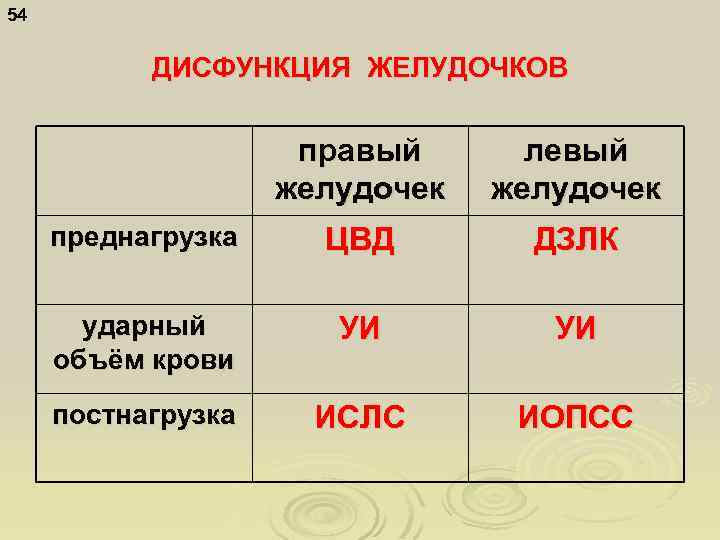 54

ДИСФУНКЦИЯ ЖЕЛУДОЧКОВ

| | правый желудочек | левый желудочек |
|---|---|---|
| преднагрузка | ЦВД | ДЗЛК |
| ударный объём крови | УИ | УИ |
| постнагрузка | ИСЛС | ИОПСС |